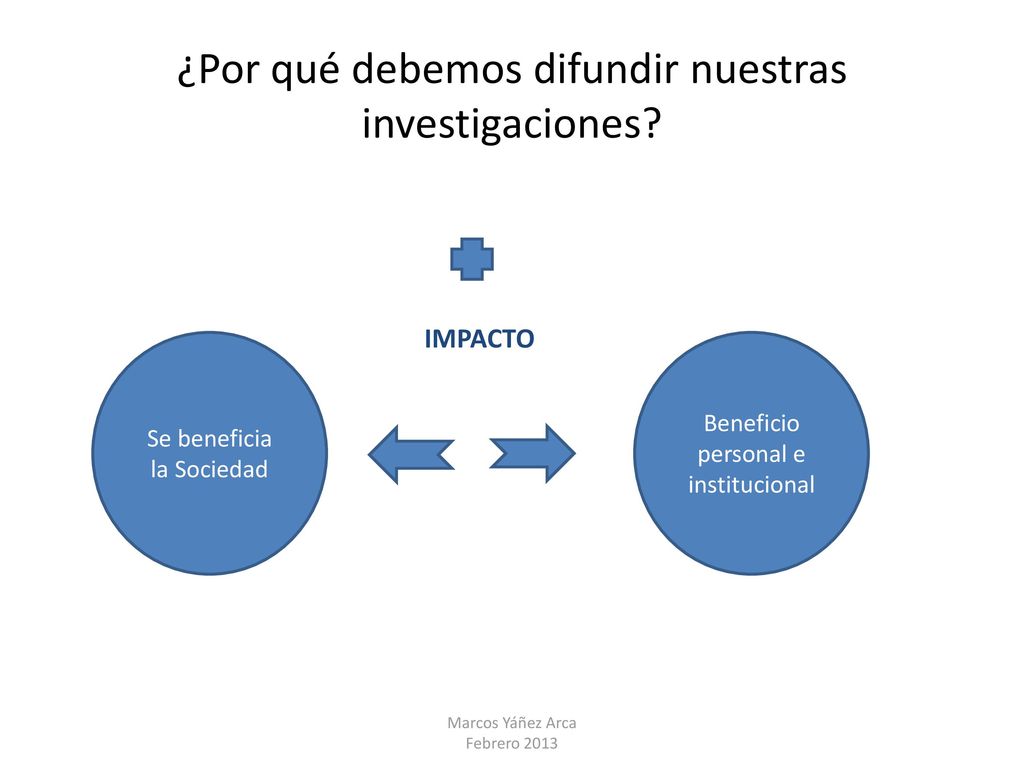 ¿Por qué debemos difundir nuestras investigaciones?

IMPACTO

Se beneficia la Sociedad

Beneficio personal e institucional

Marcos Yáñez Arca
Febrero 2013